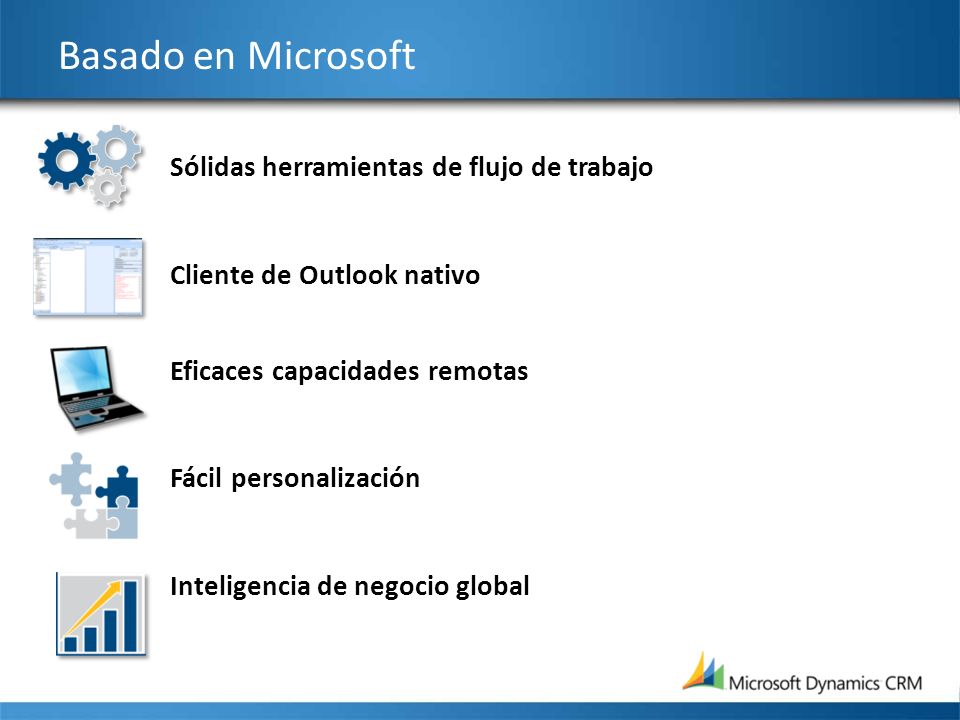 Basado en Microsoft

Sólidas herramientas de flujo de trabajo

Cliente de Outlook nativo

Eficaces capacidades remotas

Fácil personalización

Inteligencia de negocio global

Microsoft Dynamics CRM